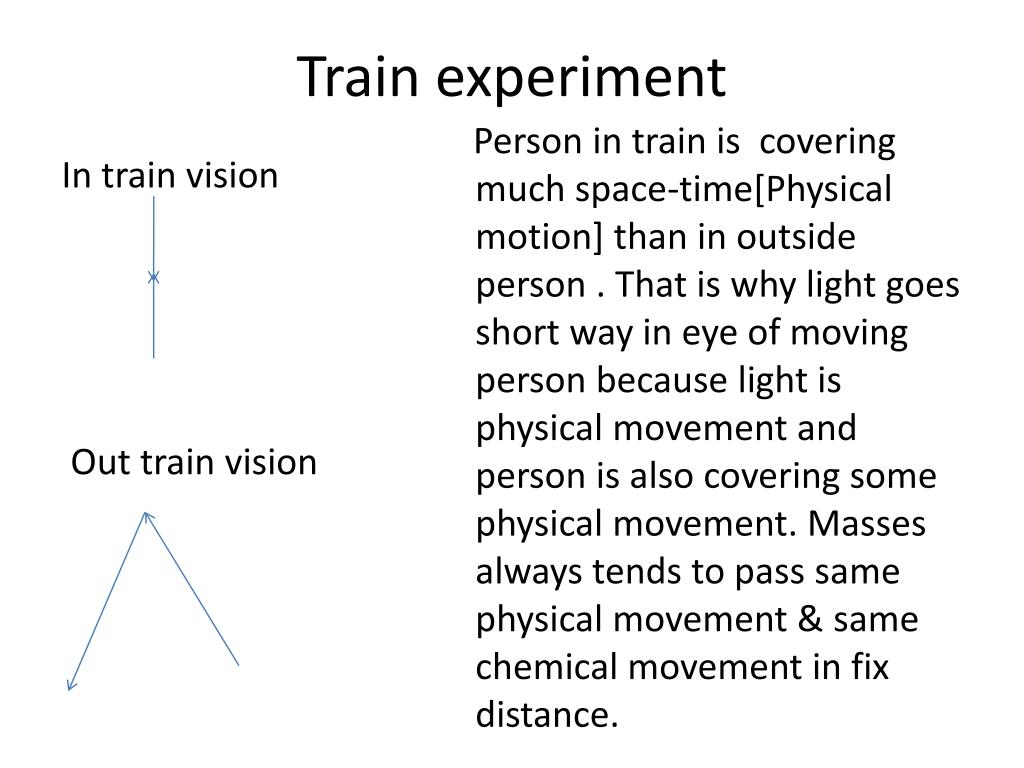 Train experiment

In train vision

Out train vision

Person in train is covering much space-time[Physical motion] than in outside person . That is why light goes short way in eye of moving person because light is physical movement and person is also covering some physical movement. Masses always tends to pass same physical movement & same chemical movement in fix distance.